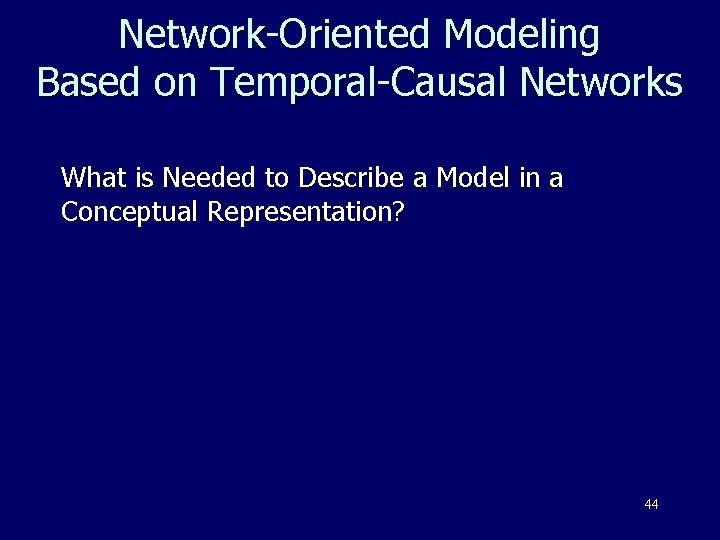 Network-Oriented Modeling Based on Temporal-Causal Networks

What is Needed to Describe a Model in a Conceptual Representation?

44